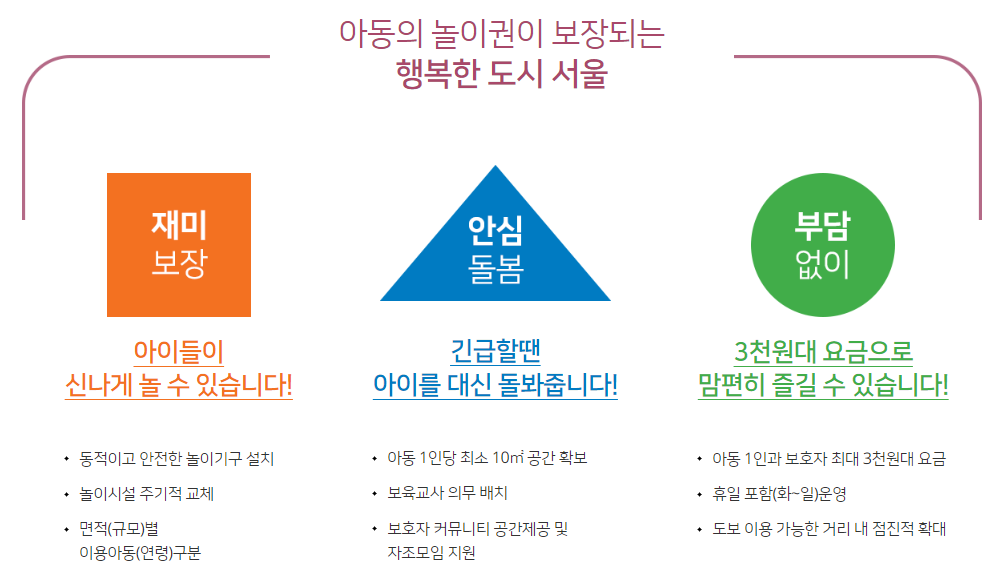 아동의 놀이권이 보장되는
행복한 도시 서울

재미
보장

아이들이
신나게 놀 수 있습니다!

• 동적이고 안전한 놀이기구 설치
• 놀이시설 주기적 교체
• 면적(규모)별 이용아동(연령)구분

안심
돌봄

긴급할땐
아이를 대신 돌봐줍니다!

• 아동 1인당 최소 10㎡ 공간 확보
• 보육교사 의무 배치
• 보호자 커뮤니티 공간제공 및 자조모임 지원

부담
없이

3천원대 요금으로
맘편히 즐길 수 있습니다!

• 아동 1인과 보호자 최대 3천원대 요금
• 휴일 포함(화~일)운영
• 도보 이용 가능한 거리 내 점진적 확대